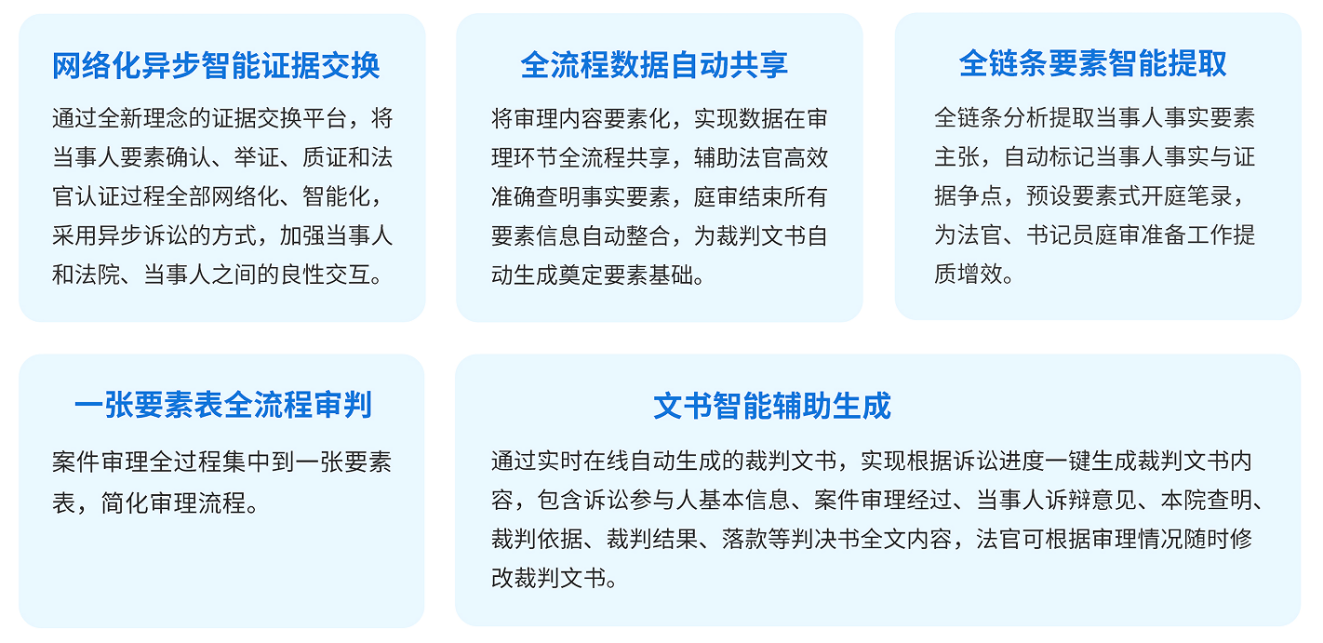 网络化异步智能证据交换

通过全新理念的证据交换平台，将当事人要素确认、举证、质证和法官认证过程全部网络化、智能化，采用异步诉讼的方式，加强当事人和法院、当事人之间的良性交互。

全流程数据自动共享

将审理内容要素化，实现数据在审理环节全流程共享，辅助法官高效准确查明事实要素，庭审结束所有要素信息自动整合，为裁判文书自动生成奠定要素基础。

全链条要素智能提取

全链条分析提取当事人事实要素主张，自动标记当事人事实与证据争点，预设要素式开庭笔录，为法官、书记员庭审准备工作提质增效。

一张要素表全流程审判

案件审理全过程集中到一张要素表，简化审理流程。

文书智能辅助生成

通过实时在线自动生成的裁判文书，实现根据诉讼进度一键生成裁判文书内容，包含诉讼参与人基本信息、案件审理经过、当事人诉辩意见、本院查明、裁判依据、裁判结果、落款等判决书全文内容，法官可根据审理情况随时修改裁判文书。